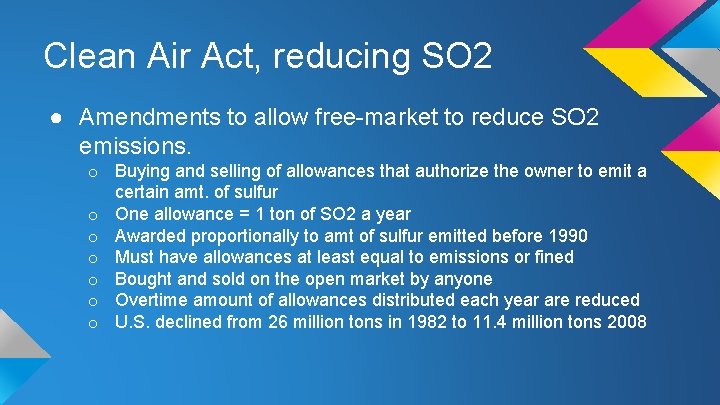 Clean Air Act, reducing SO2

● Amendments to allow free-market to reduce SO2 emissions.

○ Buying and selling of allowances that authorize the owner to emit a certain amt. of sulfur
○ One allowance = 1 ton of SO2 a year
○ Awarded proportionally to amt of sulfur emitted before 1990
○ Must have allowances at least equal to emissions or fined
○ Bought and sold on the open market by anyone
○ Overtime amount of allowances distributed each year are reduced
○ U.S. declined from 26 million tons in 1982 to 11.4 million tons 2008